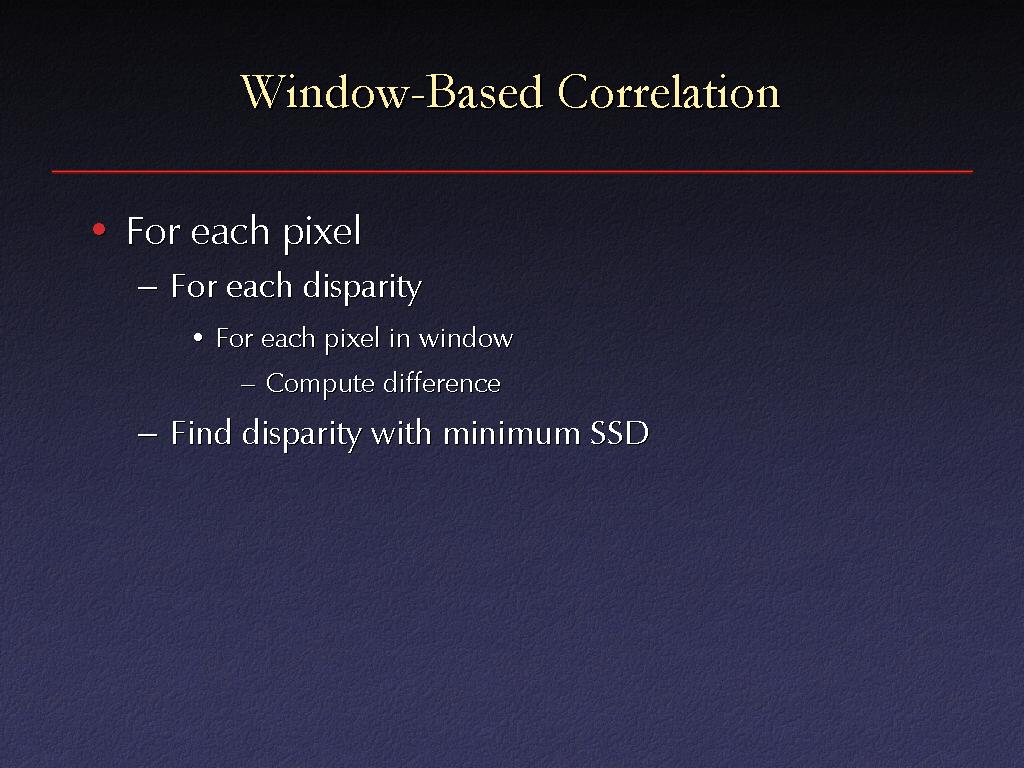 Window-Based Correlation

• For each pixel
 – For each disparity
  • For each pixel in window
   – Compute difference
 – Find disparity with minimum SSD